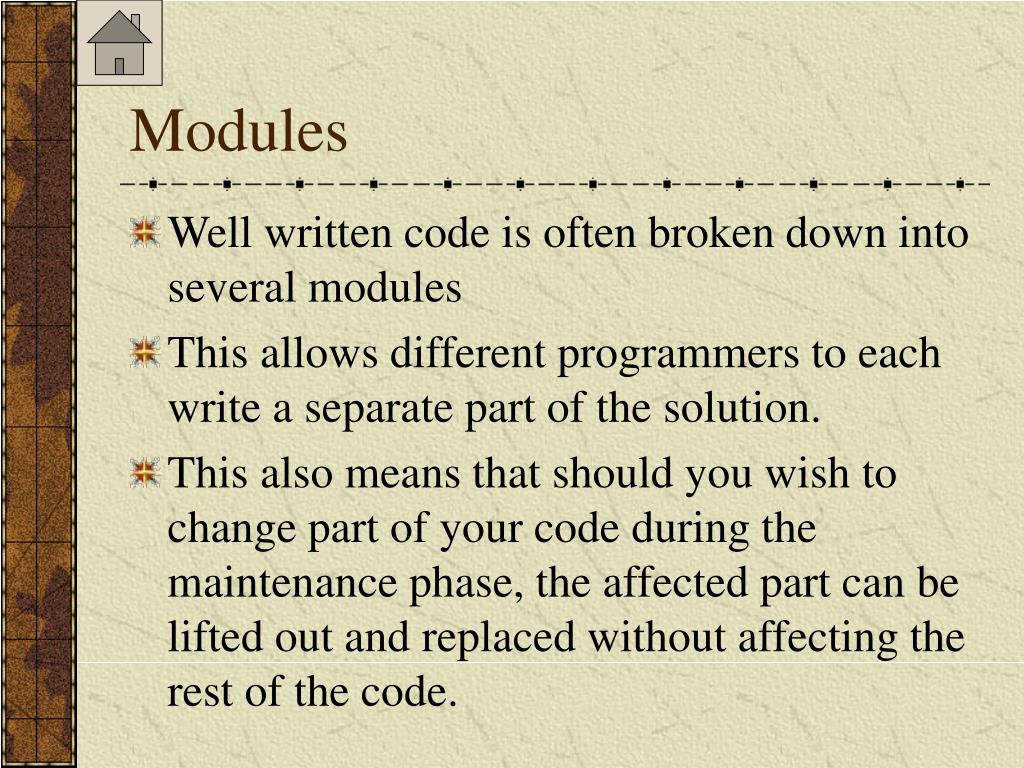 Modules

Well written code is often broken down into several modules

This allows different programmers to each write a separate part of the solution.

This also means that should you wish to change part of your code during the maintenance phase, the affected part can be lifted out and replaced without affecting the rest of the code.